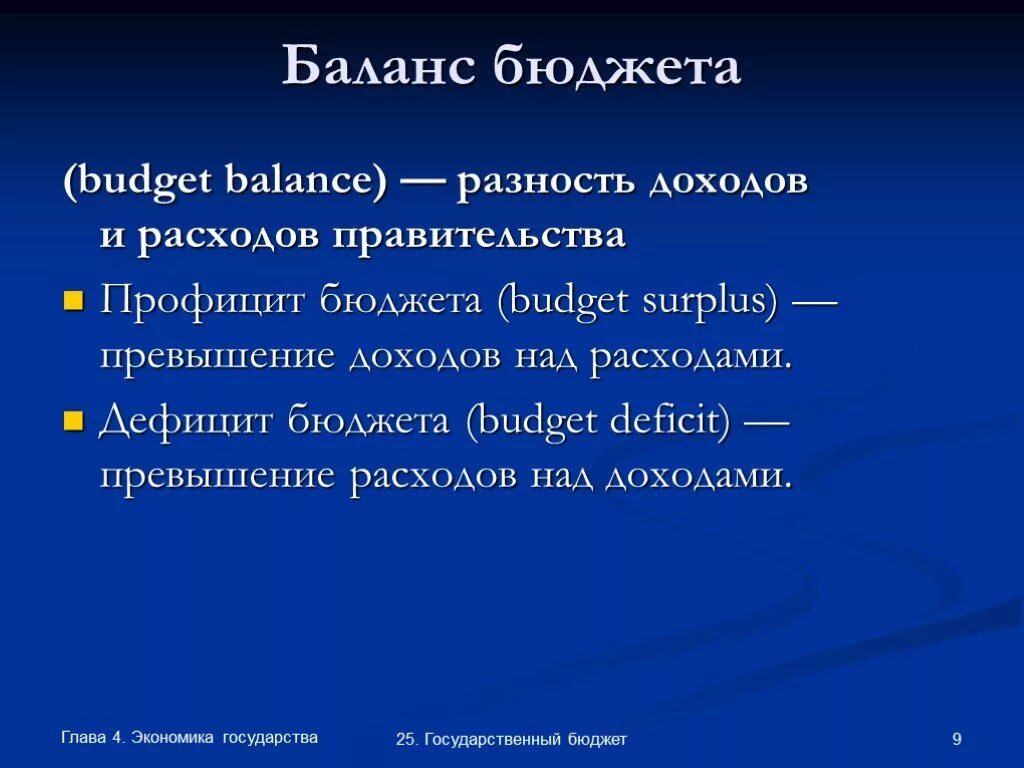 Баланс бюджета

(budget balance) — разность доходов и расходов правительства

Профицит бюджета (budget surplus) — превышение доходов над расходами.

Дефицит бюджета (budget deficit) — превышение расходов над доходами.

Глава 4. Экономика государства

25. Государственный бюджет

9